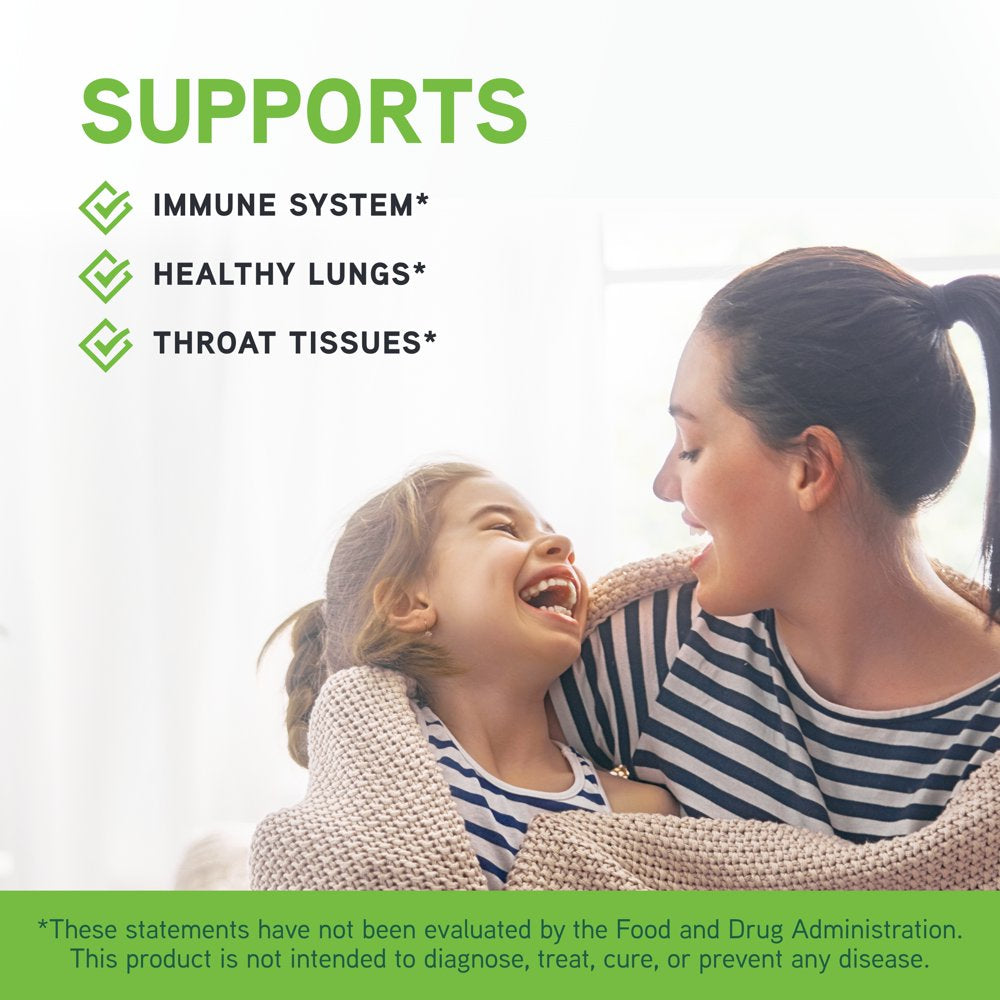 SUPPORTS

IMMUNE SYSTEM*

HEALTHY LUNGS*

THROAT TISSUES*

*These statements have not been evaluated by the Food and Drug Administration. This product is not intended to diagnose, treat, cure, or prevent any disease.